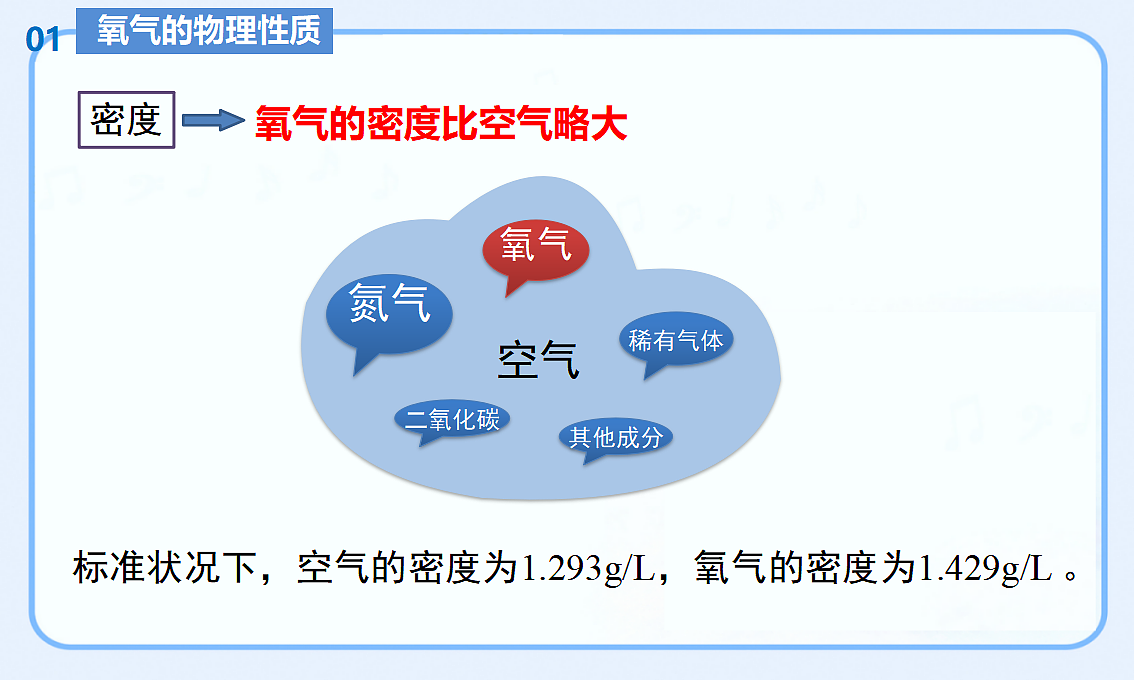 01 氧气的物理性质

密度

氧气的密度比空气略大

氧气

氮气

空气

稀有气体

二氧化碳

其他成分

标准状况下，空气的密度为1.293g/L，氧气的密度为1.429g/L 。